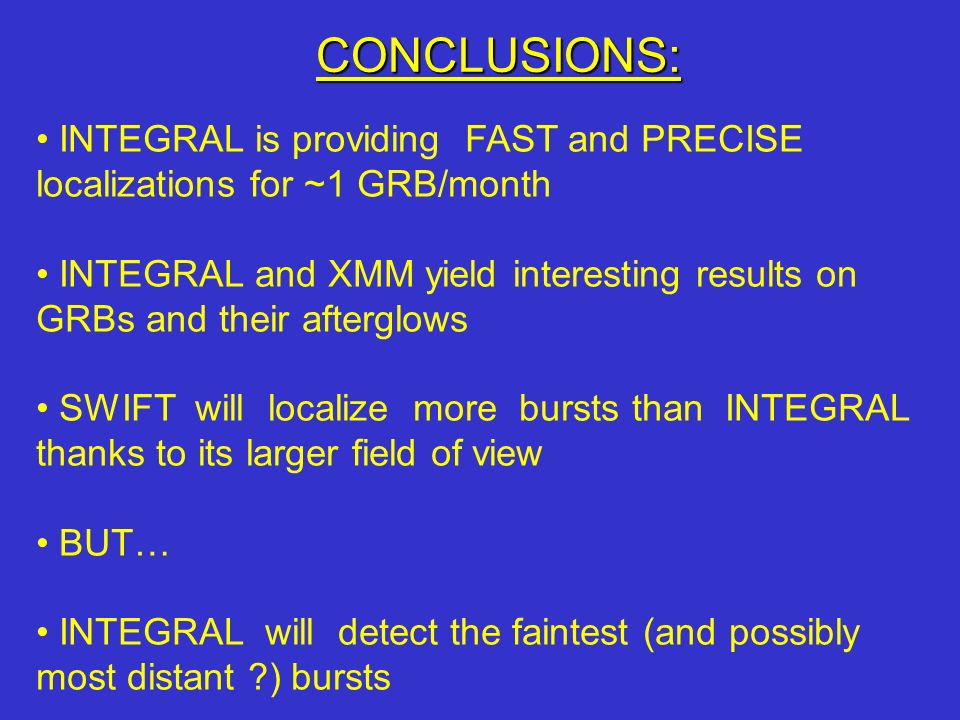 CONCLUSIONS:

• INTEGRAL is providing FAST and PRECISE localizations for ~1 GRB/month

• INTEGRAL and XMM yield interesting results on GRBs and their afterglows

• SWIFT will localize more bursts than INTEGRAL thanks to its larger field of view

• BUT…

• INTEGRAL will detect the faintest (and possibly most distant ?) bursts